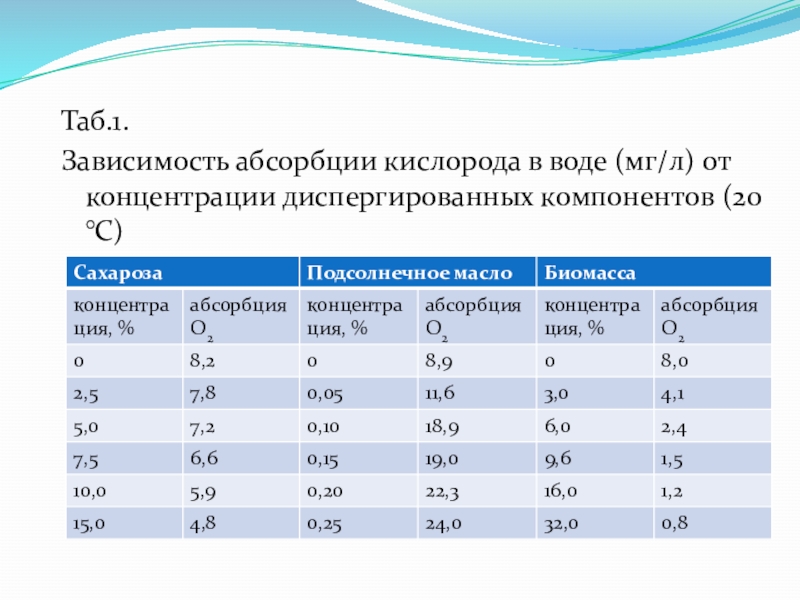 Таб.1.

Зависимость абсорбции кислорода в воде (мг/л) от концентрации диспергированных компонентов (20 °С)

| Сахароза | | Подсолнечное масло | | Биомасса | |
|---|---|---|---|---|---|
| концентрация, % | абсорбция $O_2$ | концентрация, % | абсорбция $O_2$ | концентрация, % | абсорбция $O_2$ |
| 0 | 8,2 | 0 | 8,9 | 0 | 8,0 |
| 2,5 | 7,8 | 0,05 | 11,6 | 3,0 | 4,1 |
| 5,0 | 7,2 | 0,10 | 18,9 | 6,0 | 2,4 |
| 7,5 | 6,6 | 0,15 | 19,0 | 9,6 | 1,5 |
| 10,0 | 5,9 | 0,20 | 22,3 | 16,0 | 1,2 |
| 15,0 | 4,8 | 0,25 | 24,0 | 32,0 | 0,8 |